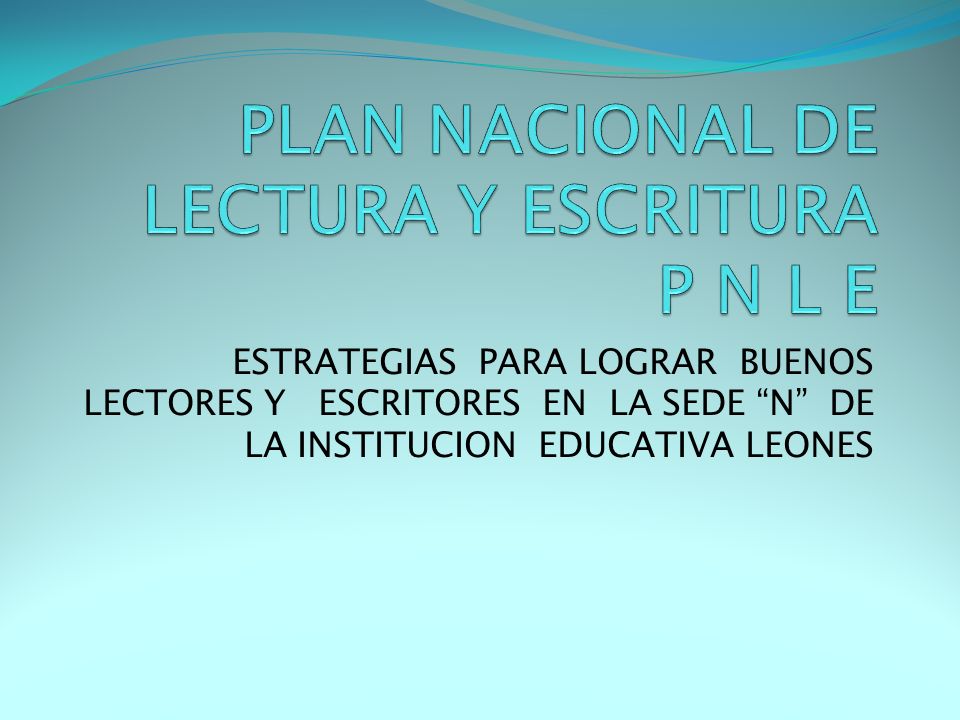 PLAN NACIONAL DE LECTURA Y ESCRITURA
P N L E

ESTRATEGIAS PARA LOGRAR BUENOS LECTORES Y ESCRITORES EN LA SEDE “N” DE LA INSTITUCION EDUCATIVA LEONES